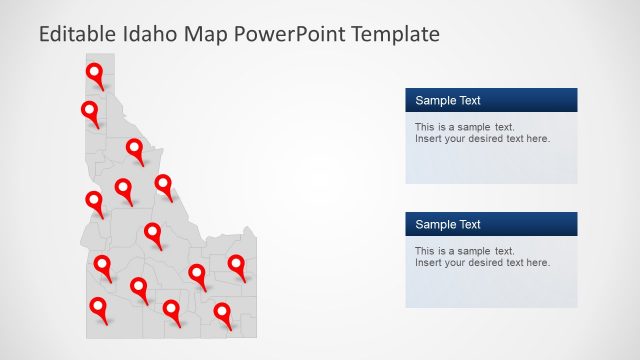 Editable Idaho Map PowerPoint Template

Sample Text

This is a sample text.
Insert your desired text here.

Sample Text

This is a sample text.
Insert your desired text here.